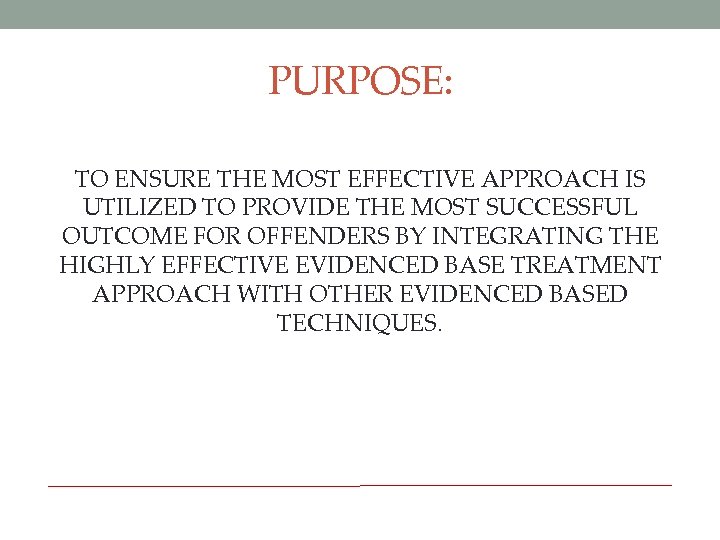 PURPOSE:

TO ENSURE THE MOST EFFECTIVE APPROACH IS UTILIZED TO PROVIDE THE MOST SUCCESSFUL OUTCOME FOR OFFENDERS BY INTEGRATING THE HIGHLY EFFECTIVE EVIDENCED BASE TREATMENT APPROACH WITH OTHER EVIDENCED BASED TECHNIQUES.